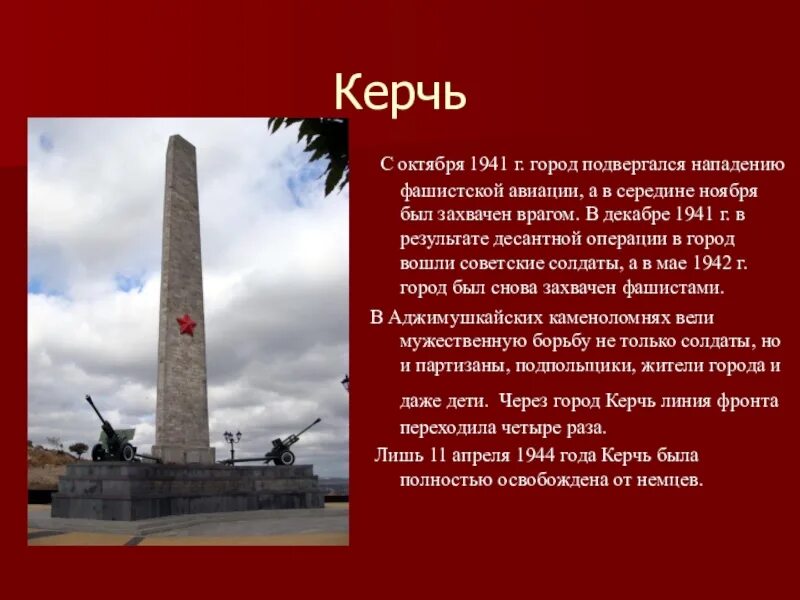 Керчь

С октября 1941 г. город подвергался нападению фашистской авиации, а в середине ноября был захвачен врагом. В декабре 1941 г. в результате десантной операции в город вошли советские солдаты, а в мае 1942 г. город был снова захвачен фашистами.

В Аджимушкайских каменоломнях вели мужественную борьбу не только солдаты, но и партизаны, подпольщики, жители города и даже дети. Через город Керчь линия фронта переходила четыре раза.

Лишь 11 апреля 1944 года Керчь была полностью освобождена от немцев.